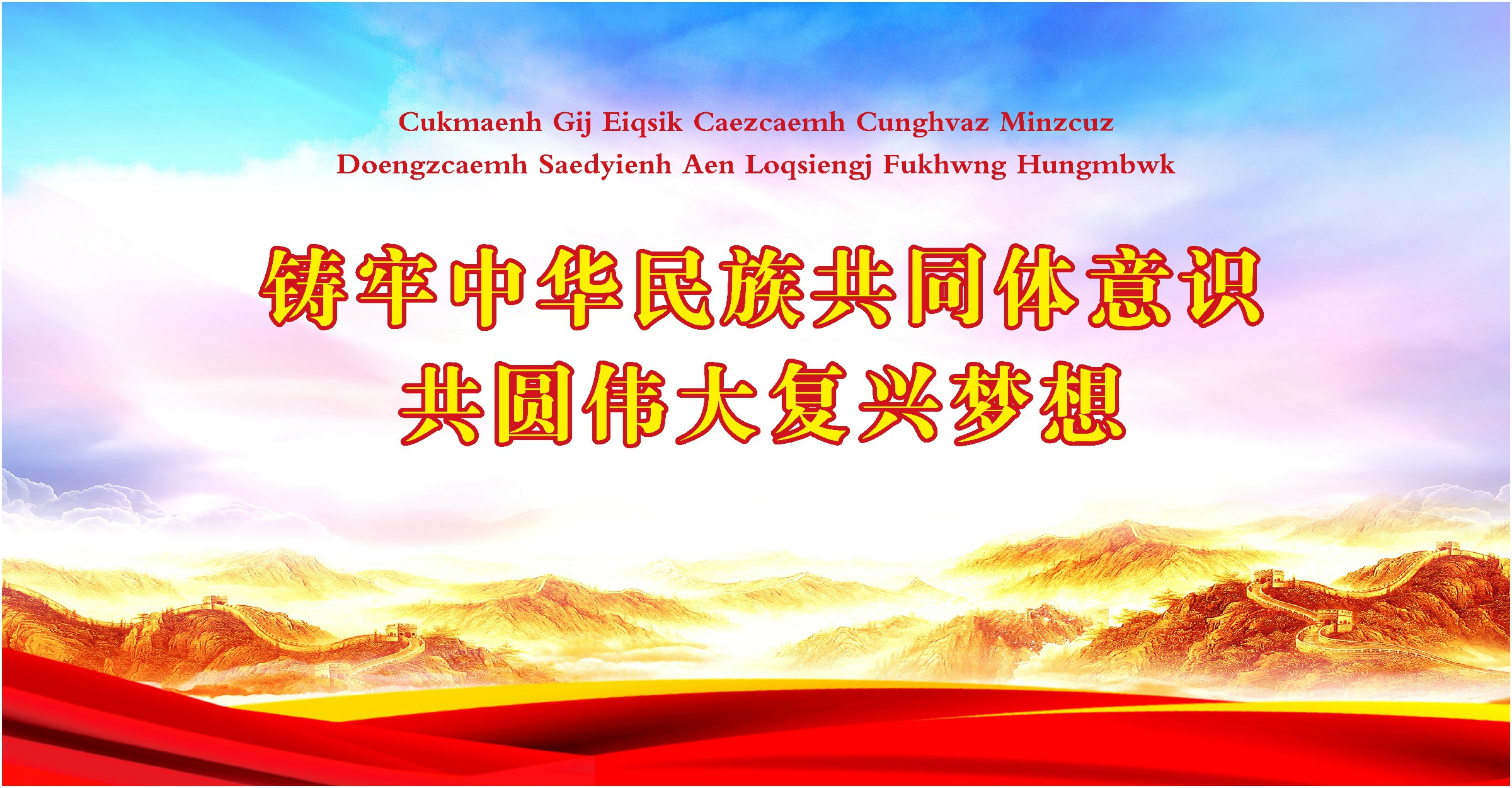 Cukmaenh Gij Eiqsik Caezcaemh Cunghvaz Minzcuz
Doengzcaemh Saedyienh Aen Loqsiengj Fukhwng Hungmbwk

铸牢中华民族共同体意识
共圆伟大复兴梦想